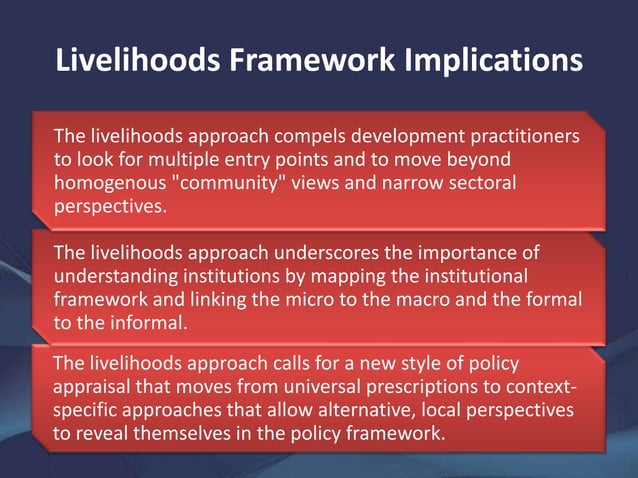 Livelihoods Framework Implications

The livelihoods approach compels development practitioners to look for multiple entry points and to move beyond homogenous "community" views and narrow sectoral perspectives.

The livelihoods approach underscores the importance of understanding institutions by mapping the institutional framework and linking the micro to the macro and the formal to the informal.

The livelihoods approach calls for a new style of policy appraisal that moves from universal prescriptions to context-specific approaches that allow alternative, local perspectives to reveal themselves in the policy framework.